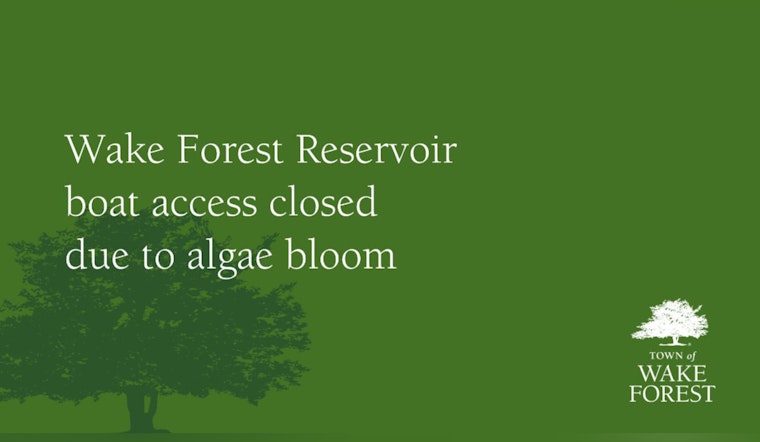 Wake Forest Reservoir boat access closed due to algae bloom

TOWN of
WAKE
FOREST